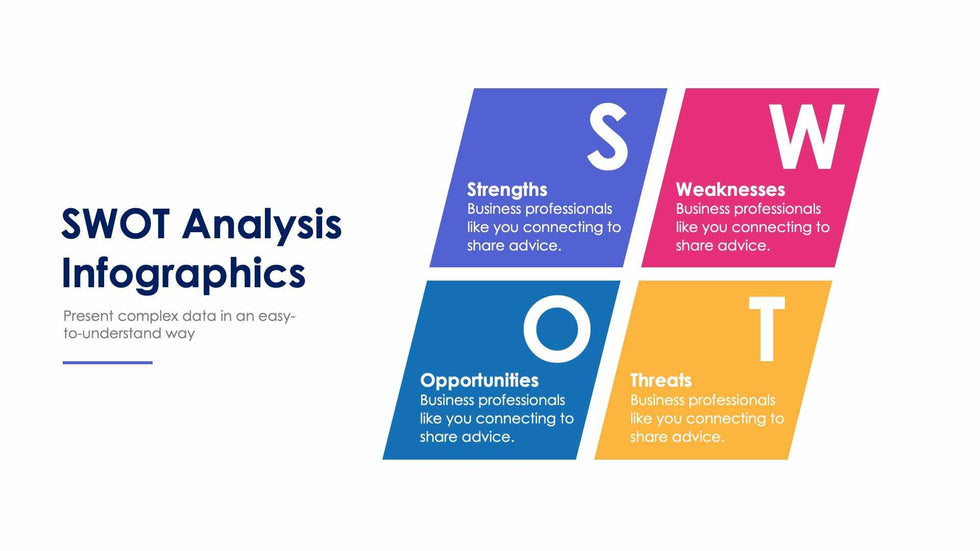 SWOT Analysis Infographics

Present complex data in an easy-to-understand way

S

Strengths
Business professionals like you connecting to share advice.

W

Weaknesses
Business professionals like you connecting to share advice.

O

Opportunities
Business professionals like you connecting to share advice.

T

Threats
Business professionals like you connecting to share advice.